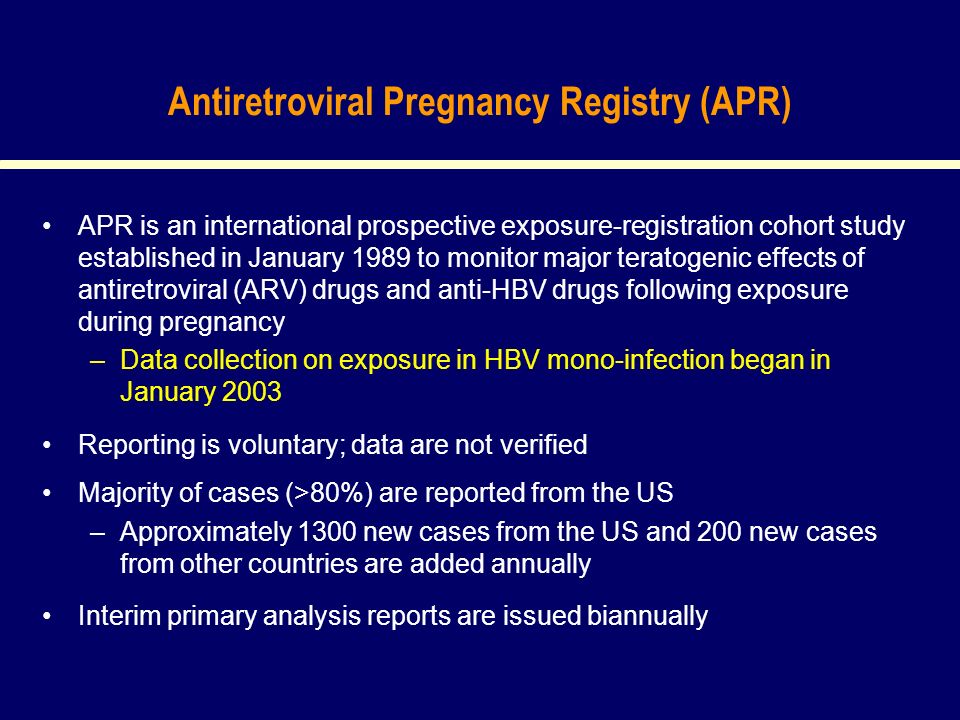 Antiretroviral Pregnancy Registry (APR)

• APR is an international prospective exposure-registration cohort study established in January 1989 to monitor major teratogenic effects of antiretroviral (ARV) drugs and anti-HBV drugs following exposure during pregnancy
– Data collection on exposure in HBV mono-infection began in January 2003

• Reporting is voluntary; data are not verified

• Majority of cases (>80%) are reported from the US
– Approximately 1300 new cases from the US and 200 new cases from other countries are added annually

• Interim primary analysis reports are issued biannually